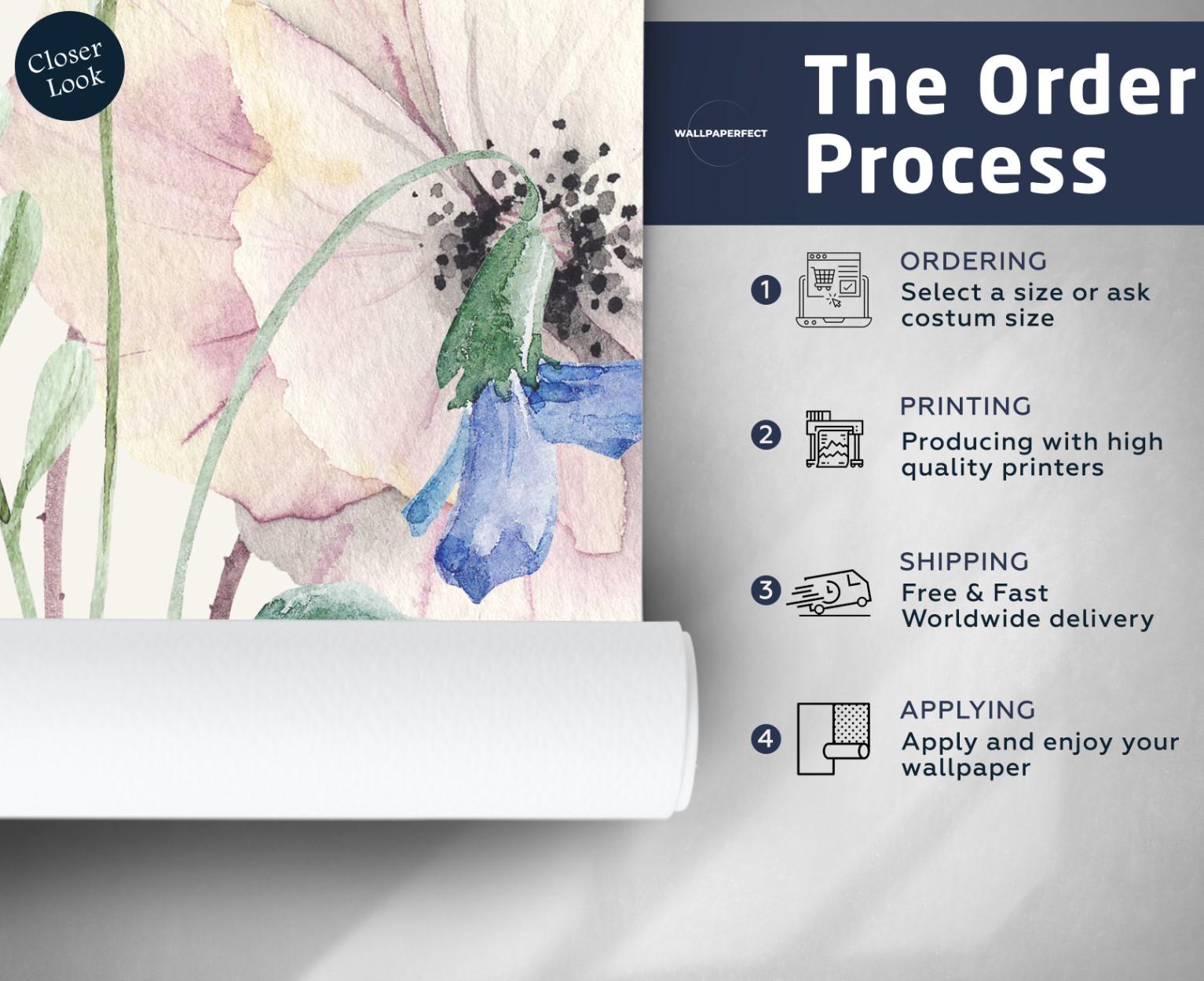 Closer Look

WALLPAPERFECT

The Order Process

1
ORDERING
Select a size or ask costum size

2
PRINTING
Producing with high quality printers

3
SHIPPING
Free & Fast Worldwide delivery

4
APPLYING
Apply and enjoy your wallpaper